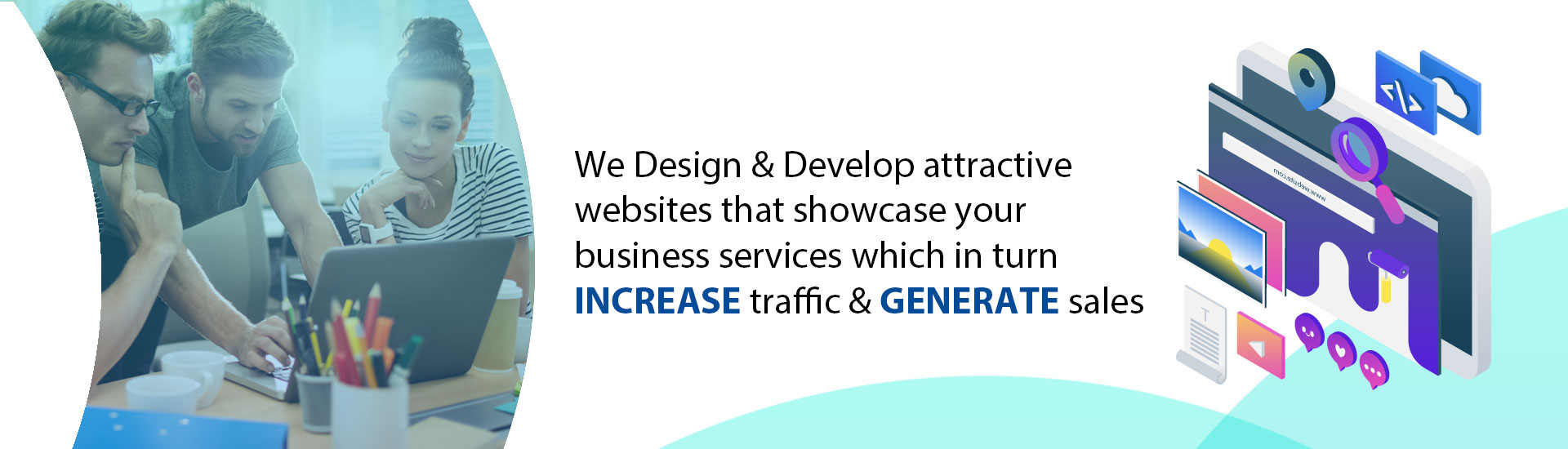 We Design & Develop attractive websites that showcase your business services which in turn INCREASE traffic & GENERATE sales

www.website.com